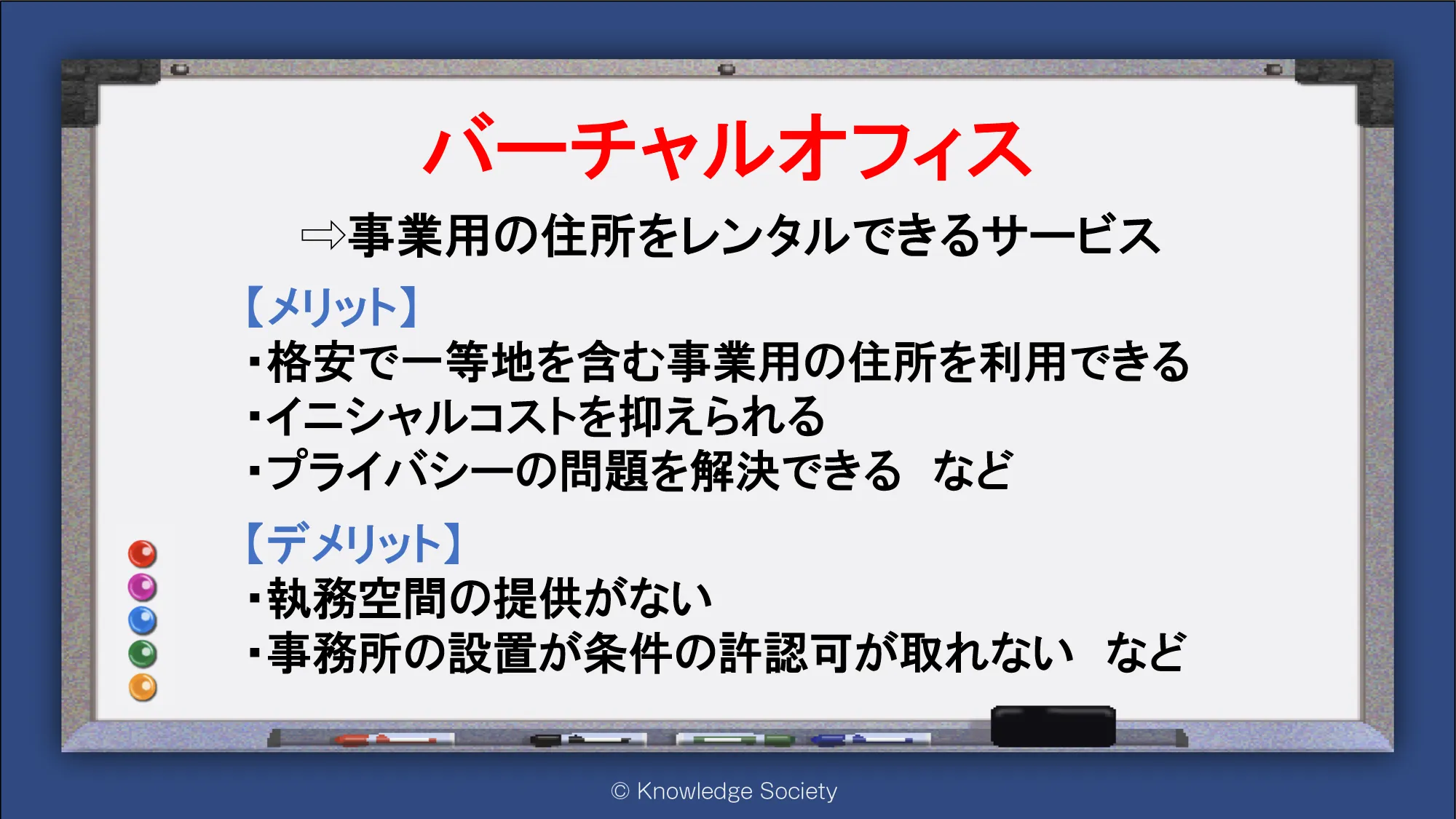 バーチャルオフィス

⇨事業用の住所をレンタルできるサービス

【メリット】
・格安で一等地を含む事業用の住所を利用できる
・イニシャルコストを抑えられる
・プライバシーの問題を解決できる　など

【デメリット】
・執務空間の提供がない
・事務所の設置が条件の許認可が取れない　など

© Knowledge Society